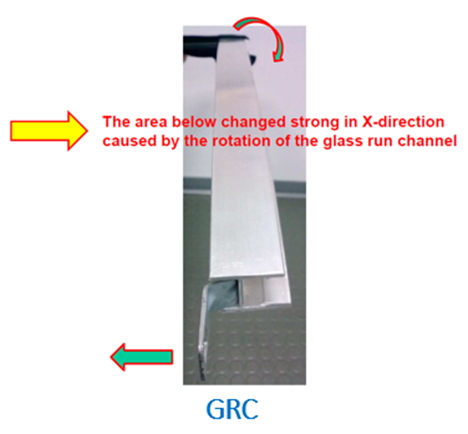 The area below changed strong in X-direction caused by the rotation of the glass run channel

GRC